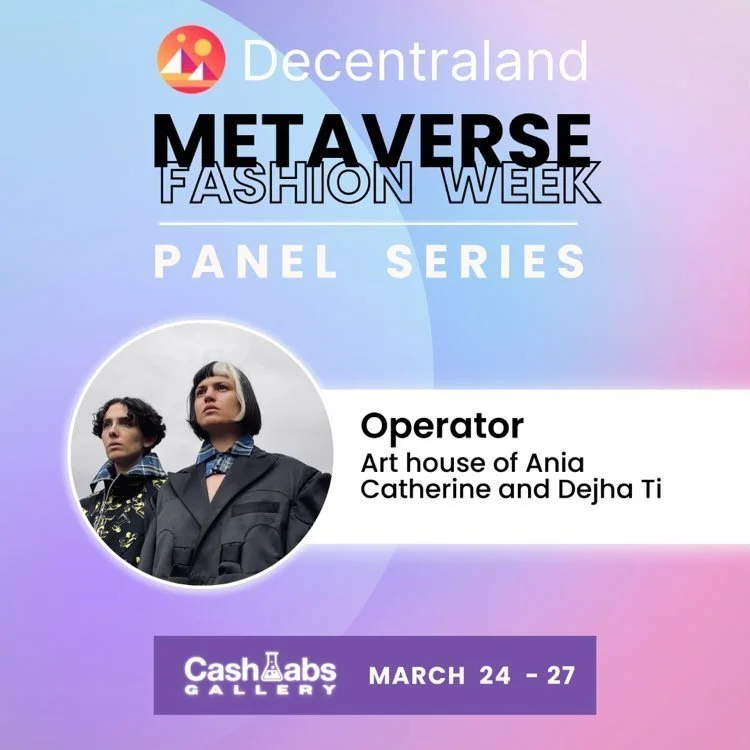 Decentraland

METAVERSE
FASHION WEEK

PANEL SERIES

Operator
Art house of Ania Catherine and Dejha Ti

CashLabs GALLERY

MARCH 24 - 27